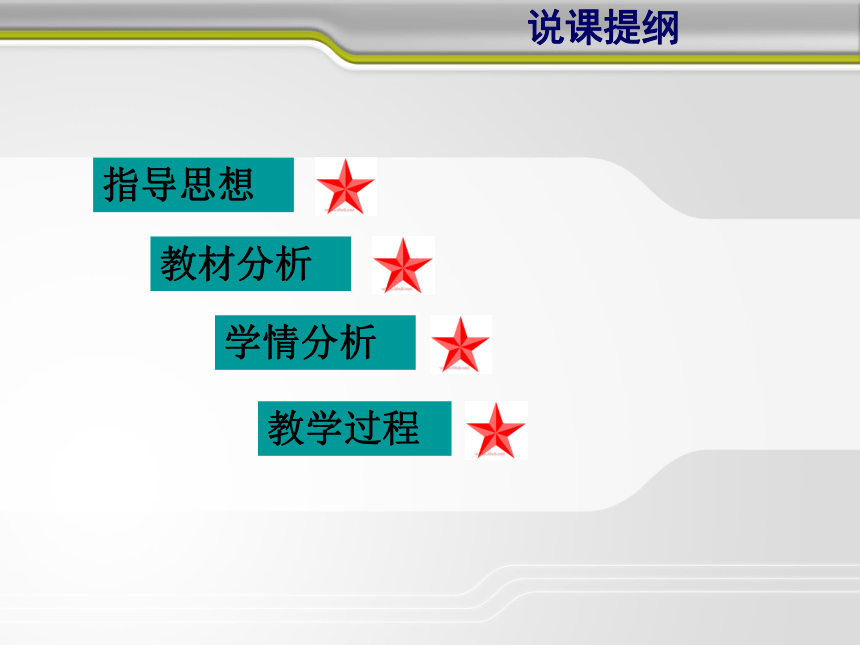 说课提纲

指导思想

教材分析

学情分析

教学过程